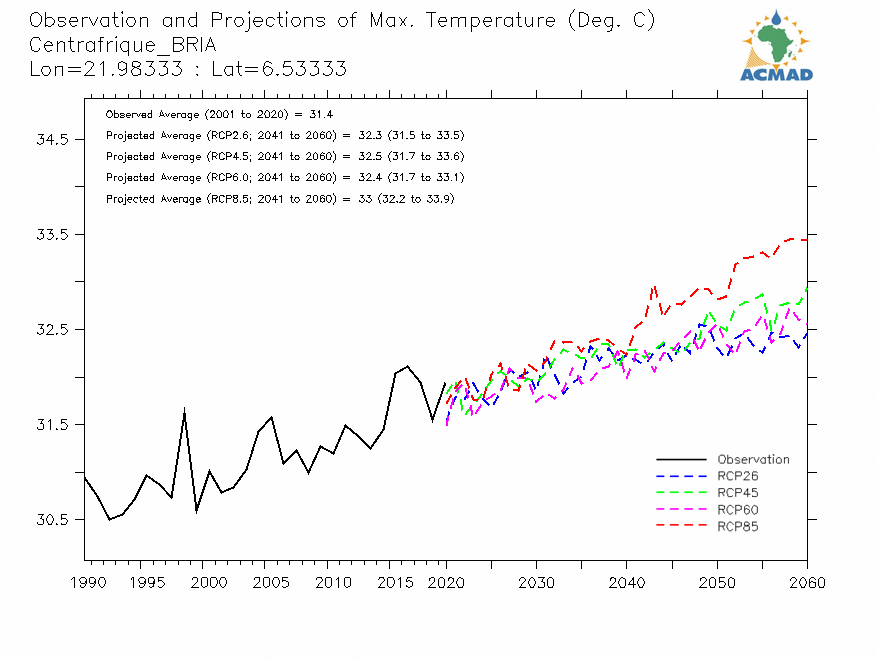 Observation and Projections of Max. Temperature (Deg. C)
Centrafrique_BRIA
Lon=21.98333 : Lat=6.53333

ACMAD

Observed Average (2001 to 2020) = 31.4
Projected Average (RCP2.6; 2041 to 2060) = 32.3 (31.5 to 33.5)
Projected Average (RCP4.5; 2041 to 2060) = 32.5 (31.7 to 33.6)
Projected Average (RCP6.0; 2041 to 2060) = 32.4 (31.7 to 33.1)
Projected Average (RCP8.5; 2041 to 2060) = 33 (32.2 to 33.9)

34.5
33.5
32.5
31.5
30.5

Observation
RCP26
RCP45
RCP60
RCP85

1990 1995 2000 2005 2010 2015 2020 2030 2040 2050 2060